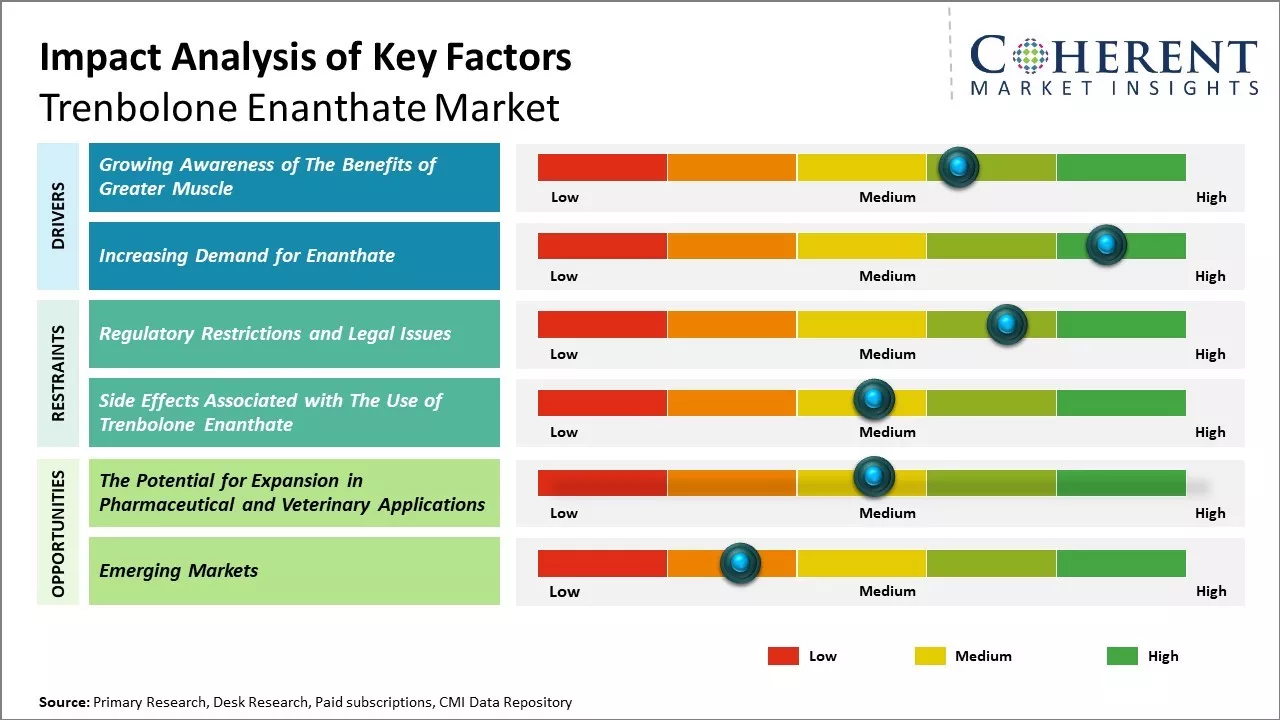 Impact Analysis of Key Factors
Trenbolone Enanthate Market

COHERENT
MARKET INSIGHTS

DRIVERS

Growing Awareness of The Benefits of Greater Muscle

Low Medium High

Increasing Demand for Enanthate

Low Medium High

RESTRAINTS

Regulatory Restrictions and Legal Issues

Low Medium High

Side Effects Associated with The Use of Trenbolone Enanthate

Low Medium High

OPPORTUNITIES

The Potential for Expansion in Pharmaceutical and Veterinary Applications

Low Medium High

Emerging Markets

Low Medium High

Low Medium High

Source: Primary Research, Desk Research, Paid subscriptions, CMI Data Repository